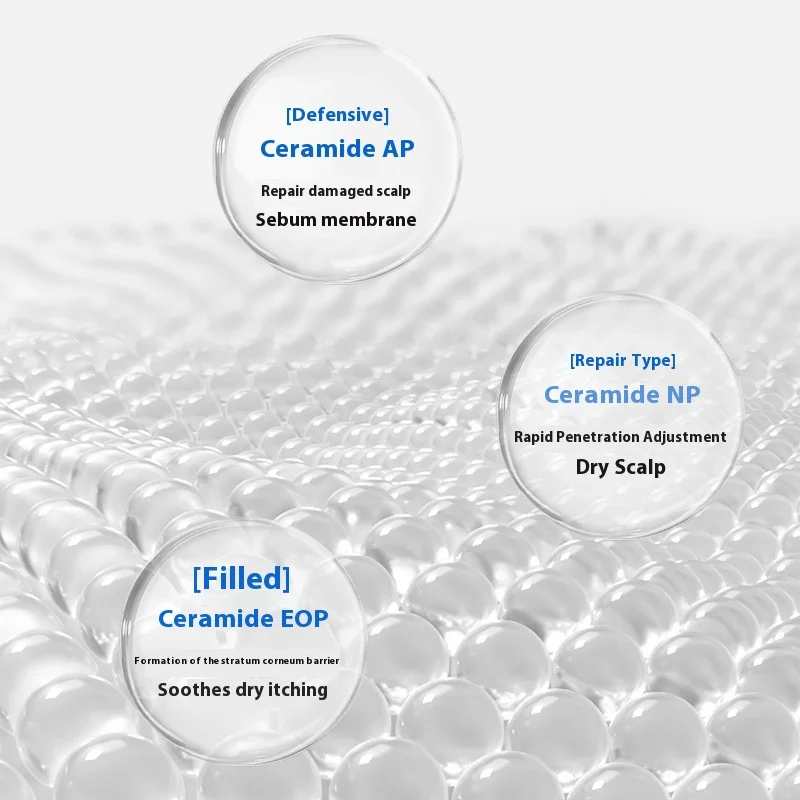 [Defensive]
Ceramide AP
Repair damaged scalp
Sebum membrane

[Repair Type]
Ceramide NP
Rapid Penetration Adjustment
Dry Scalp

[Filled]
Ceramide EOP
Formation of the stratum corneum barrier
Soothes dry itching